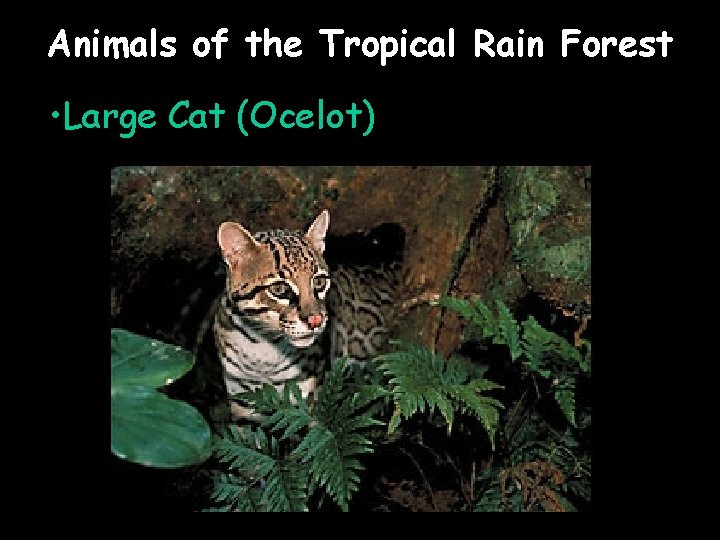 Animals of the Tropical Rain Forest

•Large Cat (Ocelot)